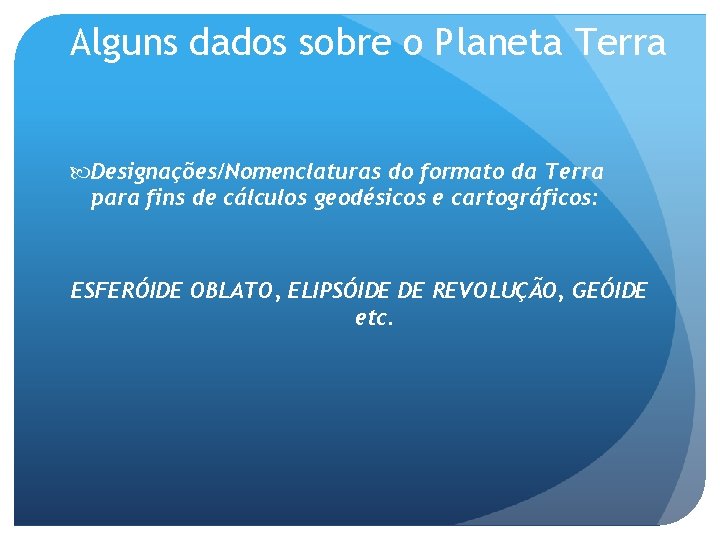 Alguns dados sobre o Planeta Terra

Designações/Nomenclaturas do formato da Terra para fins de cálculos geodésicos e cartográficos:

ESFERÓIDE OBLATO, ELIPSÓIDE DE REVOLUÇÃO, GEÓIDE etc.